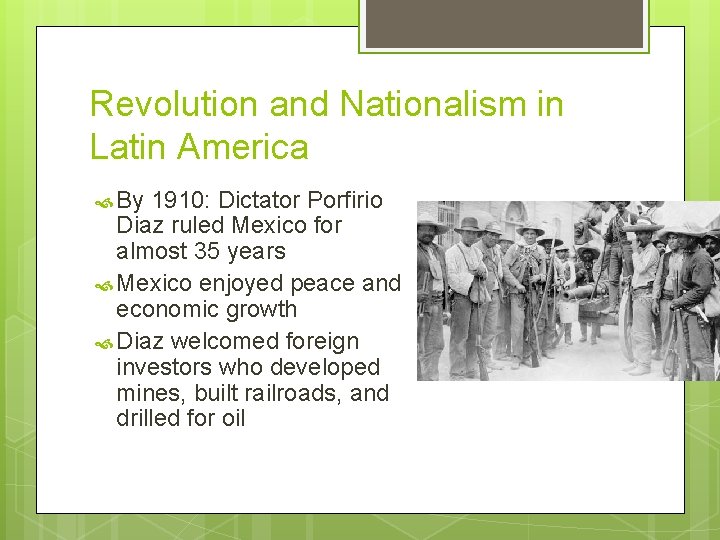 Revolution and Nationalism in Latin America

By 1910: Dictator Porfirio Diaz ruled Mexico for almost 35 years

Mexico enjoyed peace and economic growth

Diaz welcomed foreign investors who developed mines, built railroads, and drilled for oil